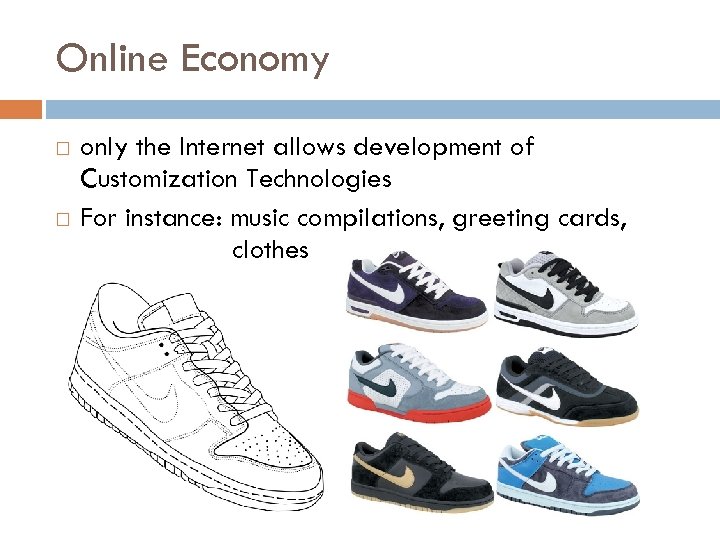 Online Economy

□ only the Internet allows development of Customization Technologies

□ For instance: music compilations, greeting cards, clothes